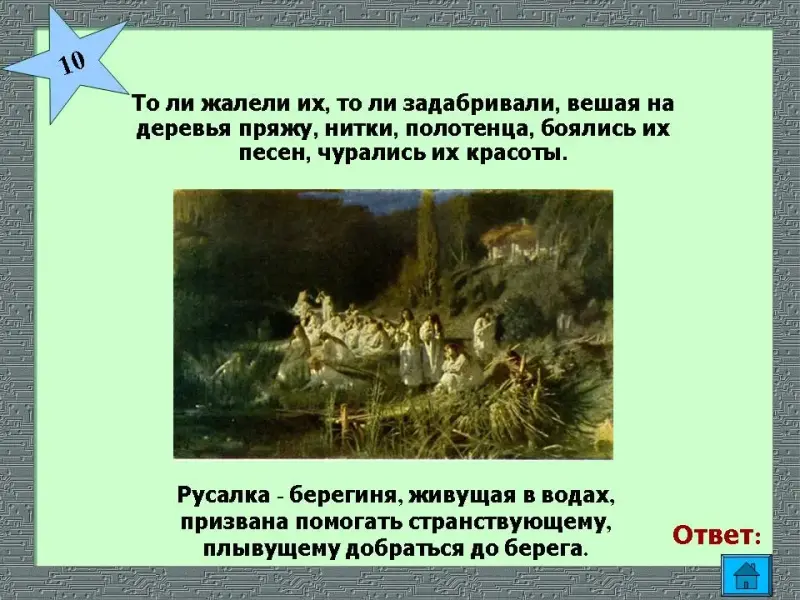 10

То ли жалели их, то ли задабривали, вешая на деревья пряжу, нитки, полотенца, боялись их песен, чурались их красоты.

Русалка - берегиня, живущая в водах, призвана помогать странствующему, плывущему добраться до берега.

Ответ: